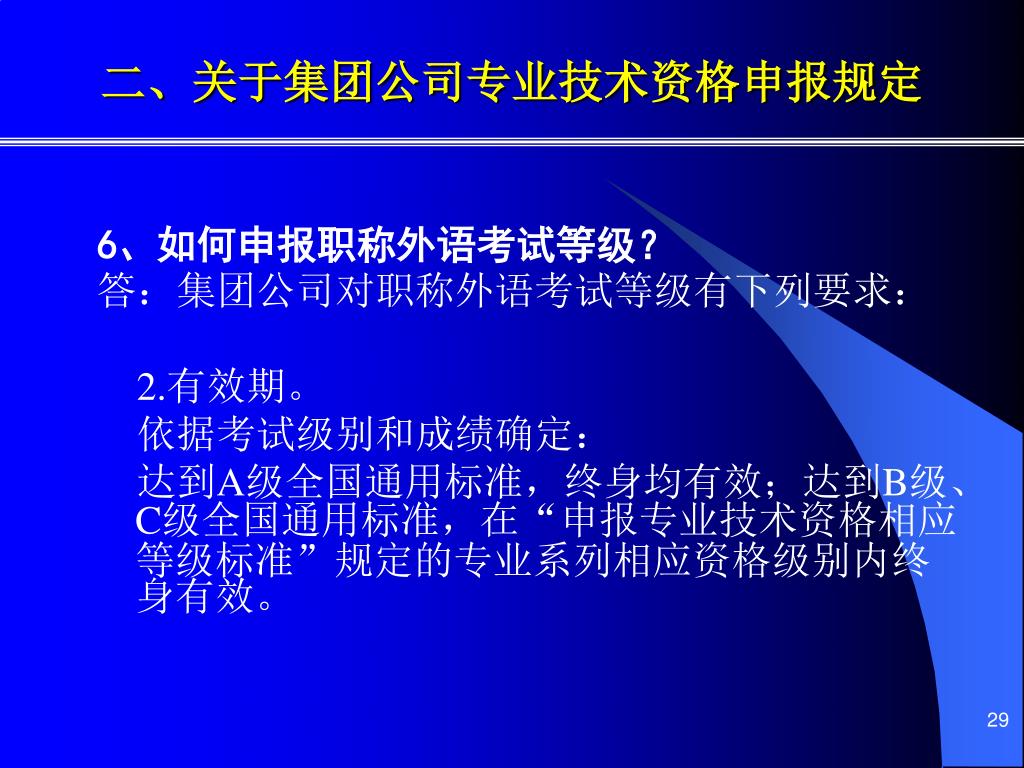 二、关于集团公司专业技术资格申报规定

6、如何申报职称外语考试等级？
答：集团公司对职称外语考试等级有下列要求：

2.有效期。
依据考试级别和成绩确定：
达到A级全国通用标准，终身均有效；达到B级、C级全国通用标准，在“申报专业技术资格相应等级标准”规定的专业系列相应资格级别内终身有效。

29